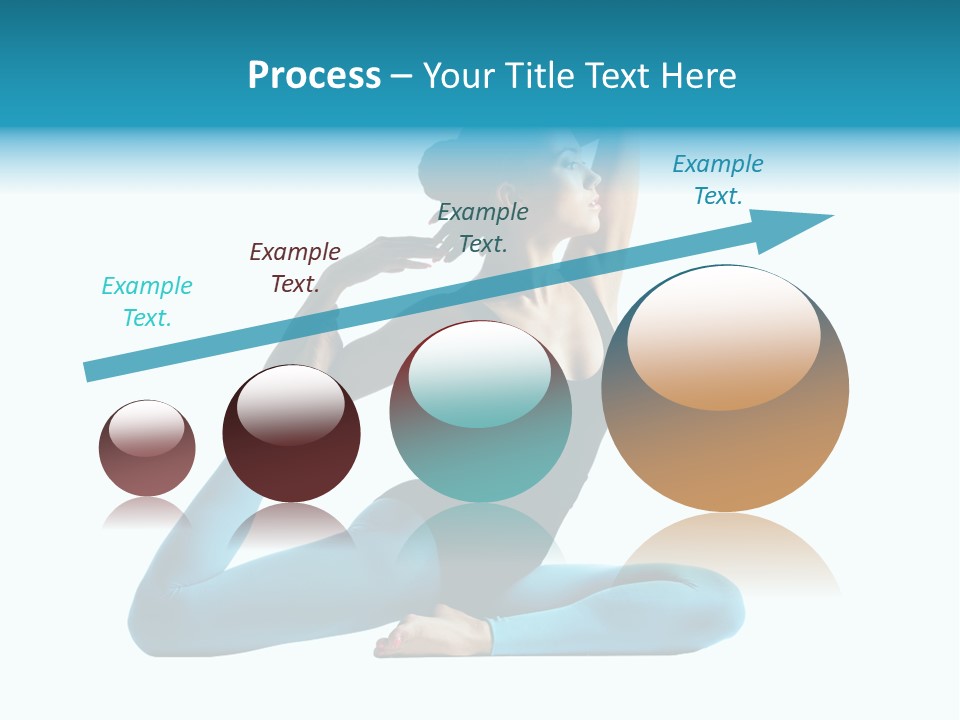 Process – Your Title Text Here

Example Text.

Example Text.

Example Text.

Example Text.